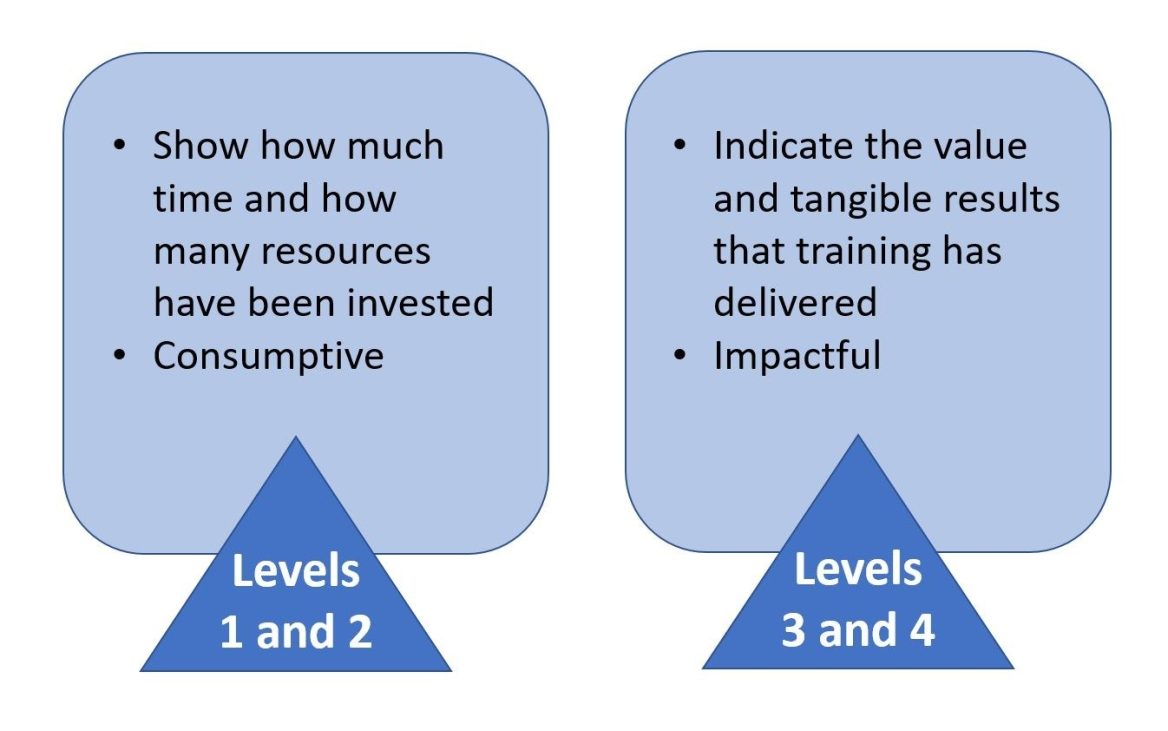 • Show how much time and how many resources have been invested
• Consumptive

Levels 1 and 2

• Indicate the value and tangible results that training has delivered
• Impactful

Levels 3 and 4